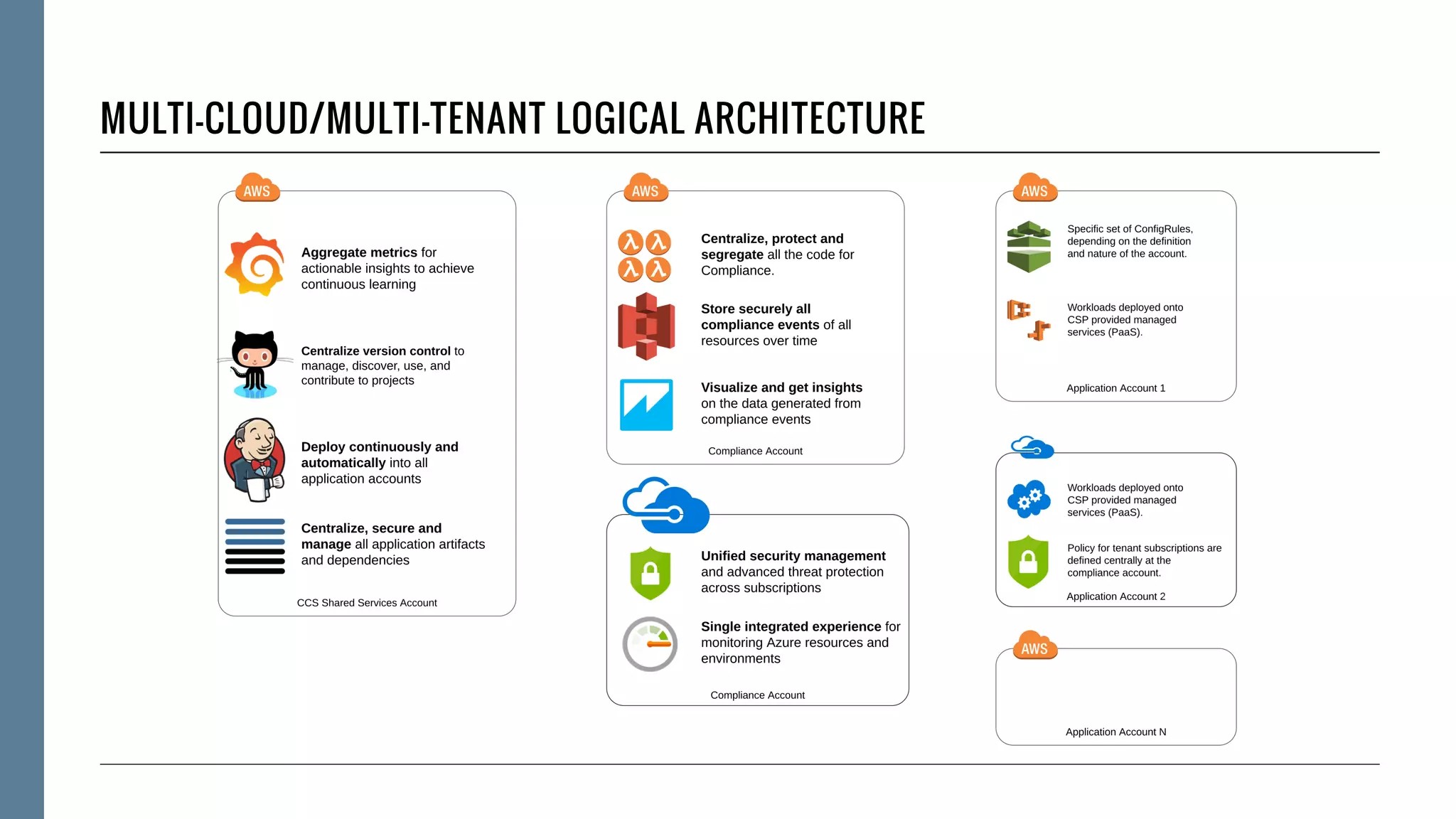 MULTI-CLOUD/MULTI-TENANT LOGICAL ARCHITECTURE

AWS

Aggregate metrics for actionable insights to achieve continuous learning

Centralize version control to manage, discover, use, and contribute to projects

Deploy continuously and automatically into all application accounts

Centralize, secure and manage all application artifacts and dependencies

CCS Shared Services Account

AWS

Centralize, protect and segregate all the code for Compliance.

Store securely all compliance events of all resources over time

Visualize and get insights on the data generated from compliance events

Compliance Account

Unified security management and advanced threat protection across subscriptions

Single integrated experience for monitoring Azure resources and environments

Compliance Account

AWS

Specific set of ConfigRules, depending on the definition and nature of the account.

Workloads deployed onto CSP provided managed services (PaaS).

Application Account 1

Workloads deployed onto CSP provided managed services (PaaS).

Policy for tenant subscriptions are defined centrally at the compliance account.

Application Account 2

AWS

Application Account N